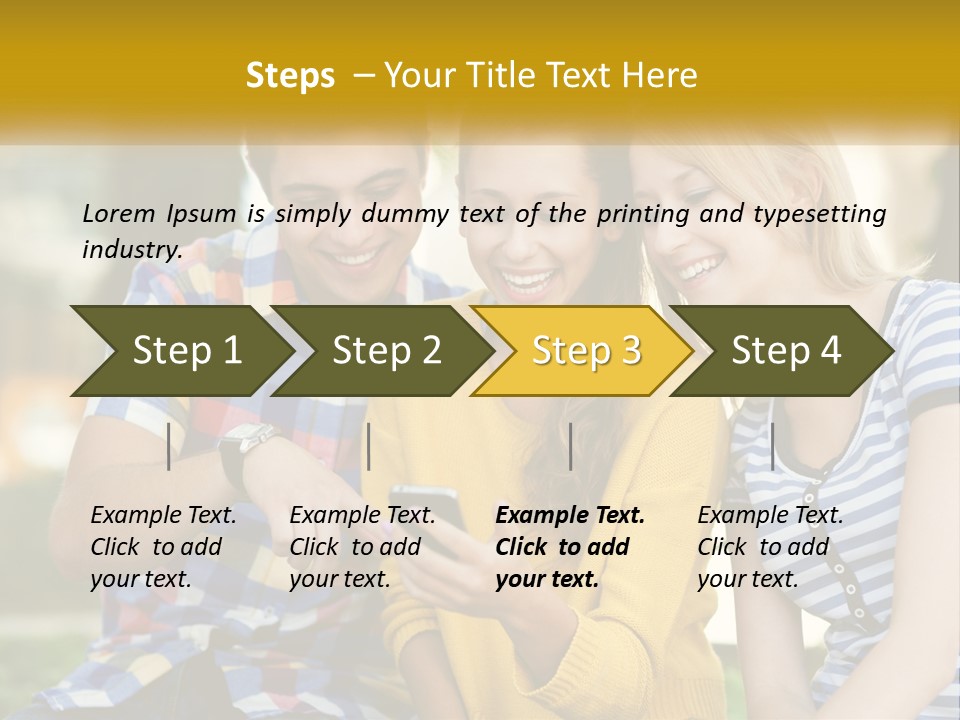 Steps – Your Title Text Here

Lorem Ipsum is simply dummy text of the printing and typesetting industry.

Step 1

Step 2

Step 3

Step 4

Example Text. Click to add your text.

Example Text. Click to add your text.

Example Text. Click to add your text.

Example Text. Click to add your text.